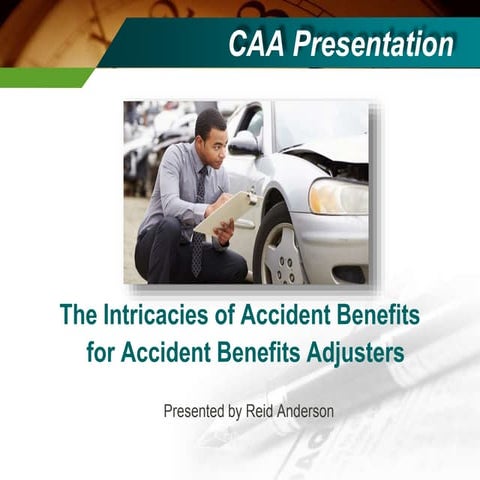 CAA Presentation

The Intricacies of Accident Benefits for Accident Benefits Adjusters

Presented by Reid Anderson